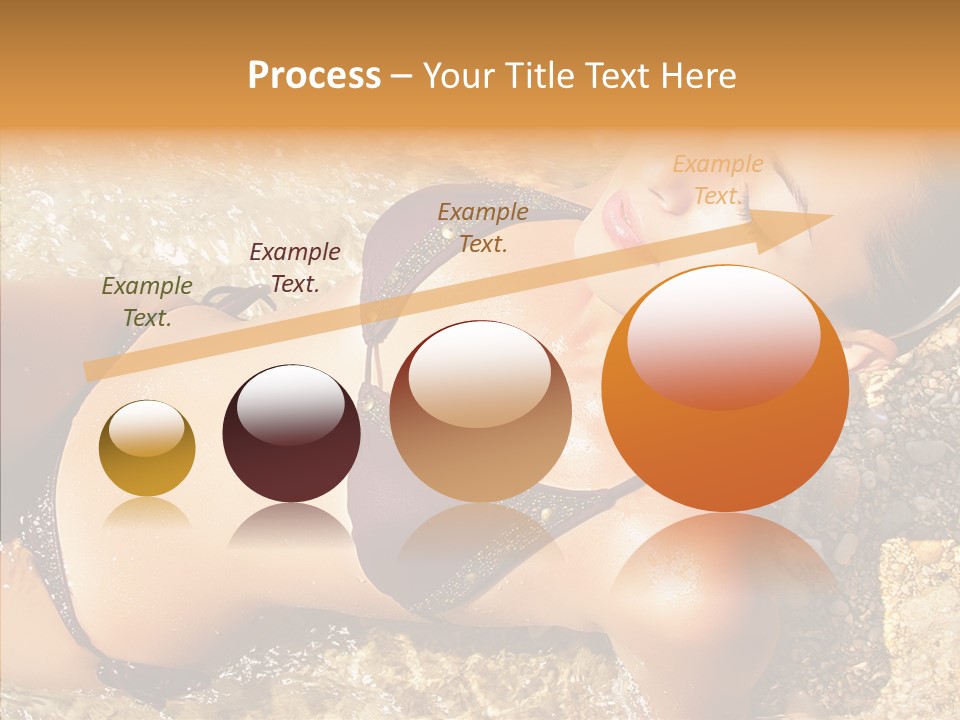 Process – Your Title Text Here

Example Text.

Example Text.

Example Text.

Example Text.